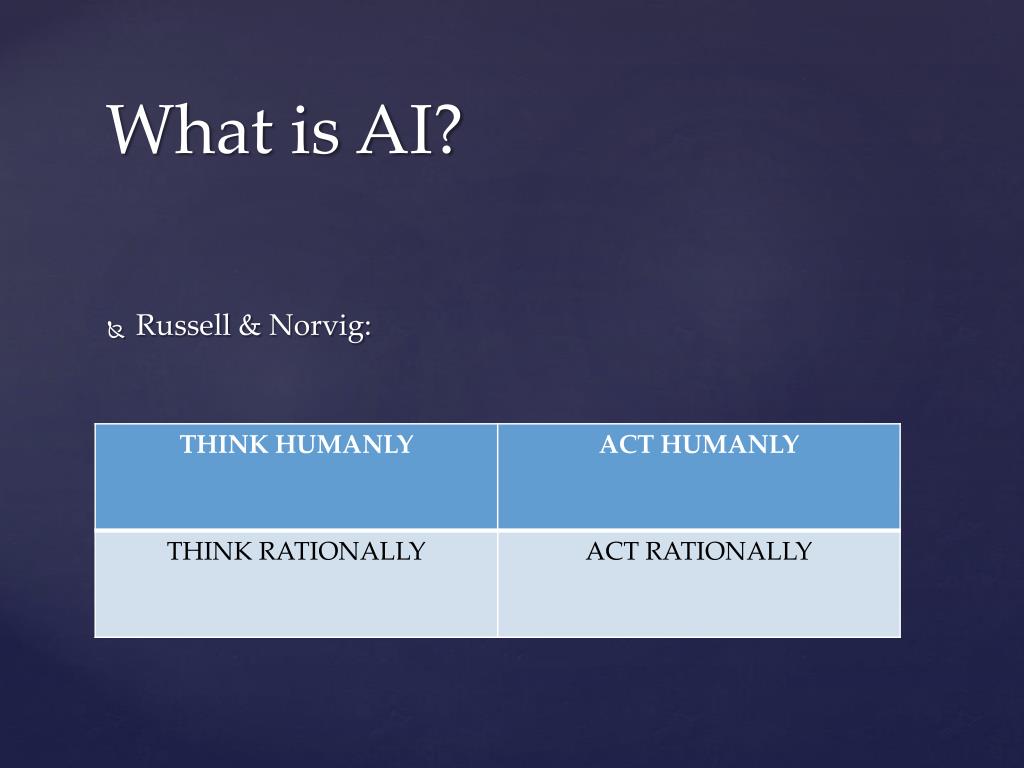 What is AI?

Russell & Norvig:

| THINK HUMANLY | ACT HUMANLY |
|---|---|
| THINK RATIONALLY | ACT RATIONALLY |